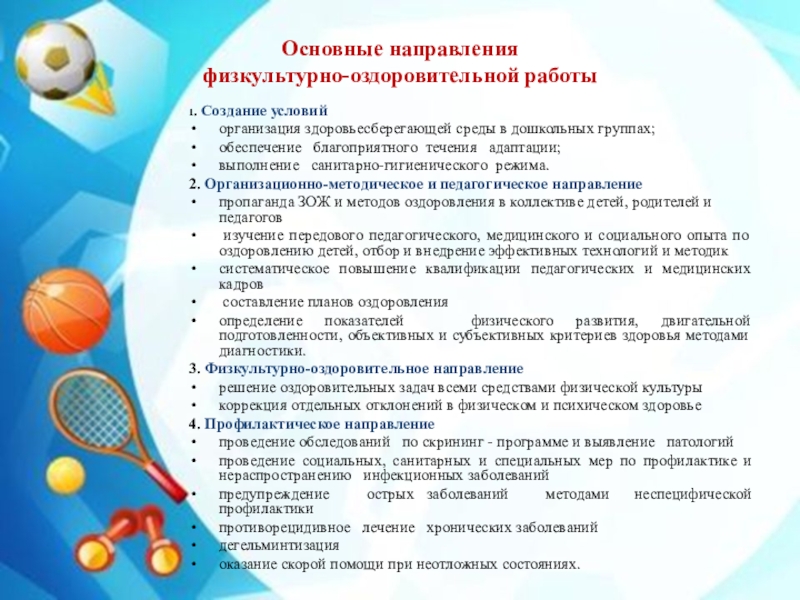 Основные направления физкультурно-оздоровительной работы

1. Создание условий
• организация здоровьесберегающей среды в дошкольных группах;
• обеспечение благоприятного течения адаптации;
• выполнение санитарно-гигиенического режима.

2. Организационно-методическое и педагогическое направление
• пропаганда ЗОЖ и методов оздоровления в коллективе детей, родителей и педагогов
• изучение передового педагогического, медицинского и социального опыта по оздоровлению детей, отбор и внедрение эффективных технологий и методик
• систематическое повышение квалификации педагогических и медицинских кадров
• составление планов оздоровления
• определение показателей физического развития, двигательной подготовленности, объективных и субъективных критериев здоровья методами диагностики.

3. Физкультурно-оздоровительное направление
• решение оздоровительных задач всеми средствами физической культуры
• коррекция отдельных отклонений в физическом и психическом здоровье

4. Профилактическое направление
• проведение обследований по скрининг - программе и выявление патологий
• проведение социальных, санитарных и специальных мер по профилактике и нераспространению инфекционных заболеваний
• предупреждение острых заболеваний методами неспецифической профилактики
• противорецидивное лечение хронических заболеваний
• дегельминтизация
• оказание скорой помощи при неотложных состояниях.